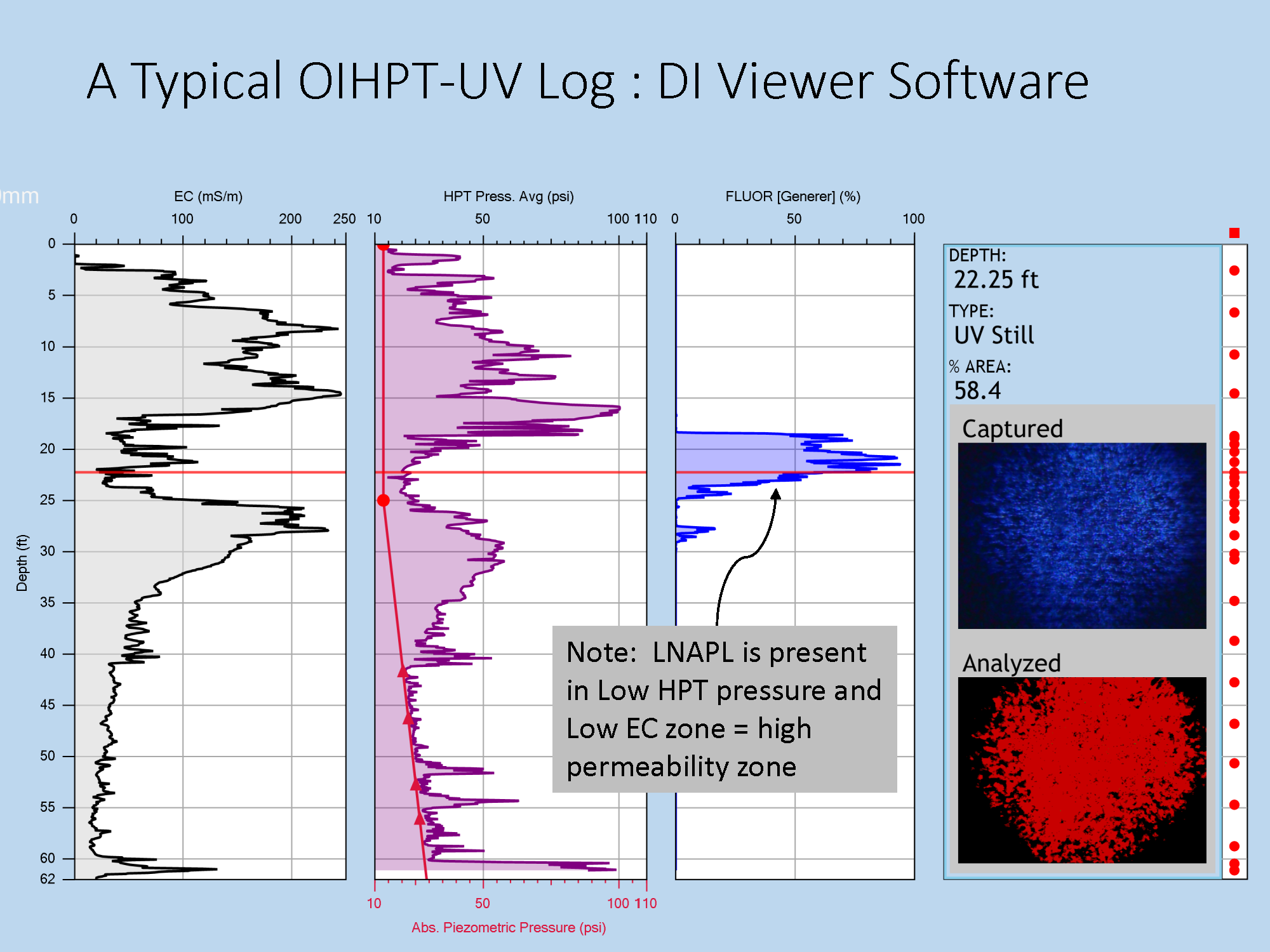 A Typical OIHPT-UV Log : DI Viewer Software

mm

EC (mS/m)
0 100 200 250

HPT Press. Avg (psi)
10 50 100 110

FLUOR [Generer] (%)
0 50 100

Depth (ft)
0
5
10
15
20
25
30
35
40
45
50
55
60
62

10 50 100 110
Abs. Piezometric Pressure (psi)

Note: LNAPL is present in Low HPT pressure and Low EC zone = high permeability zone

DEPTH:
22.25 ft
TYPE:
UV Still
% AREA:
58.4
Captured
Analyzed